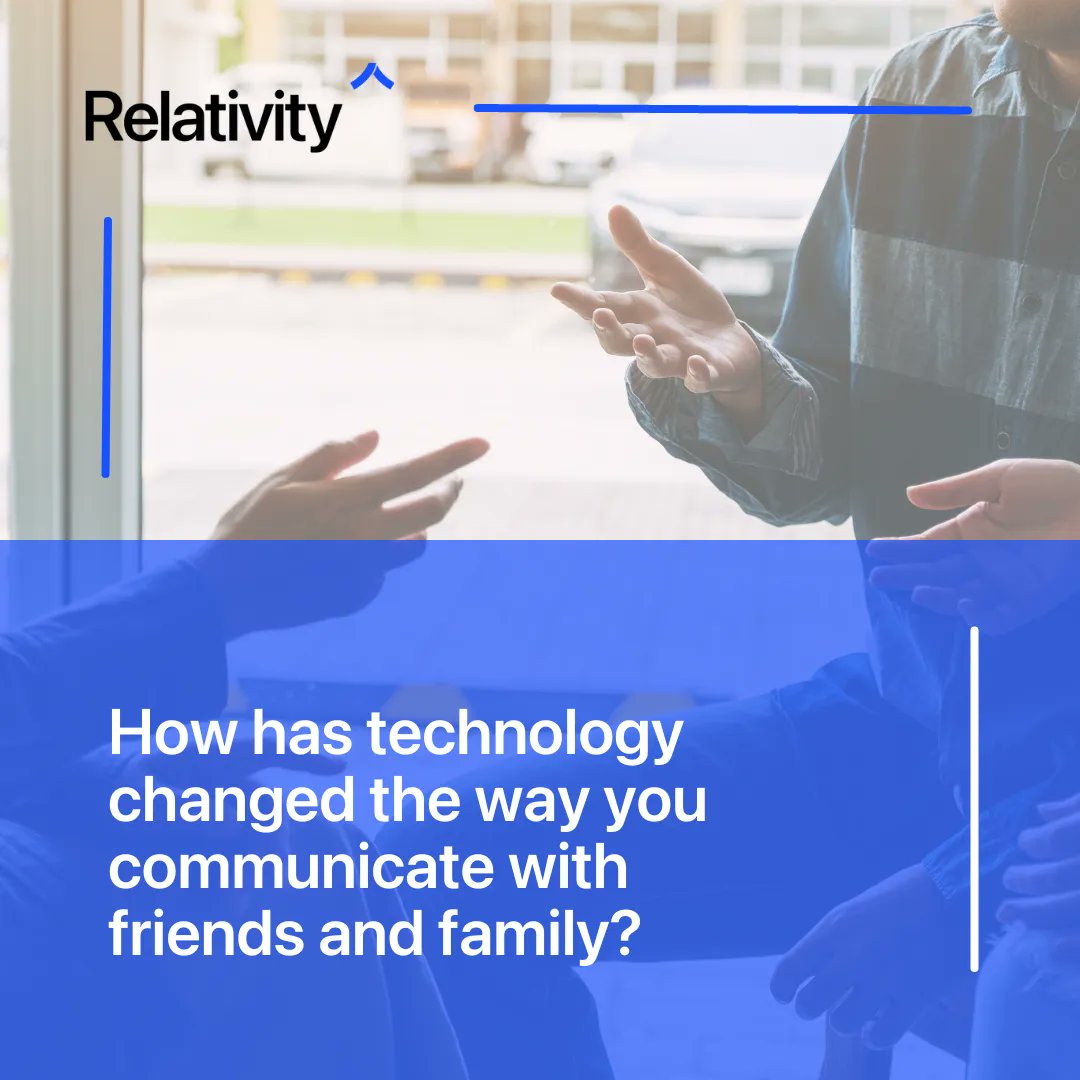 Relativity

How has technology changed the way you communicate with friends and family?